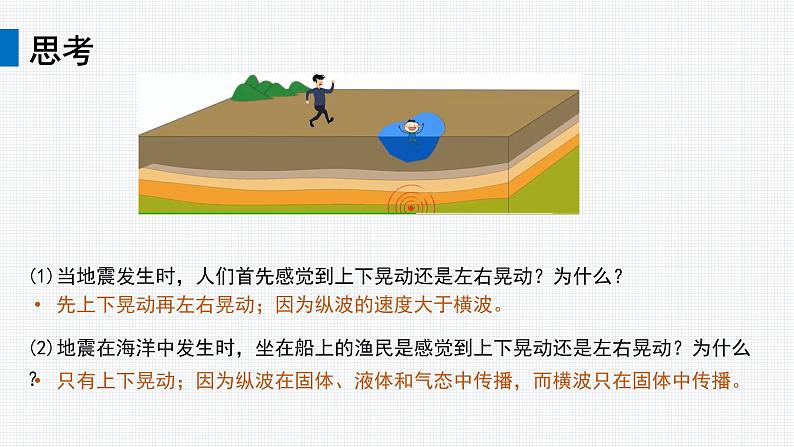 思考

(1)当地震发生时，人们首先感觉到上下晃动还是左右晃动？为什么？

• 先上下晃动再左右晃动；因为纵波的速度大于横波。

(2)地震在海洋中发生时，坐在船上的渔民是感觉到上下晃动还是左右晃动？为什么？

• 只有上下晃动；因为纵波在固体、液体和气态中传播，而横波只在固体中传播。